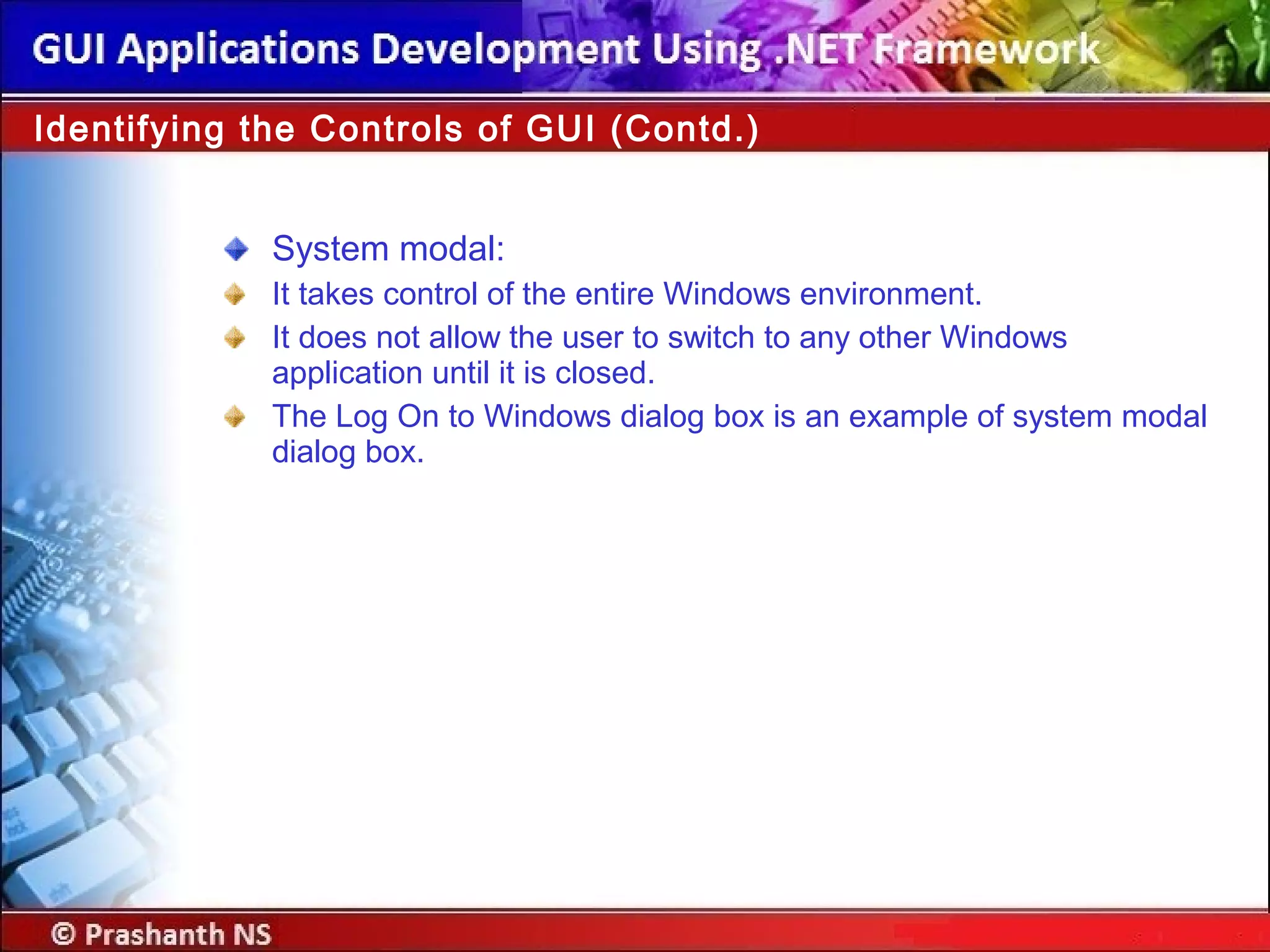 GUI Applications Development Using .NET Framework

Identifying the Controls of GUI (Contd.)

System modal:

It takes control of the entire Windows environment.

It does not allow the user to switch to any other Windows application until it is closed.

The Log On to Windows dialog box is an example of system modal dialog box.

© Prashanth NS